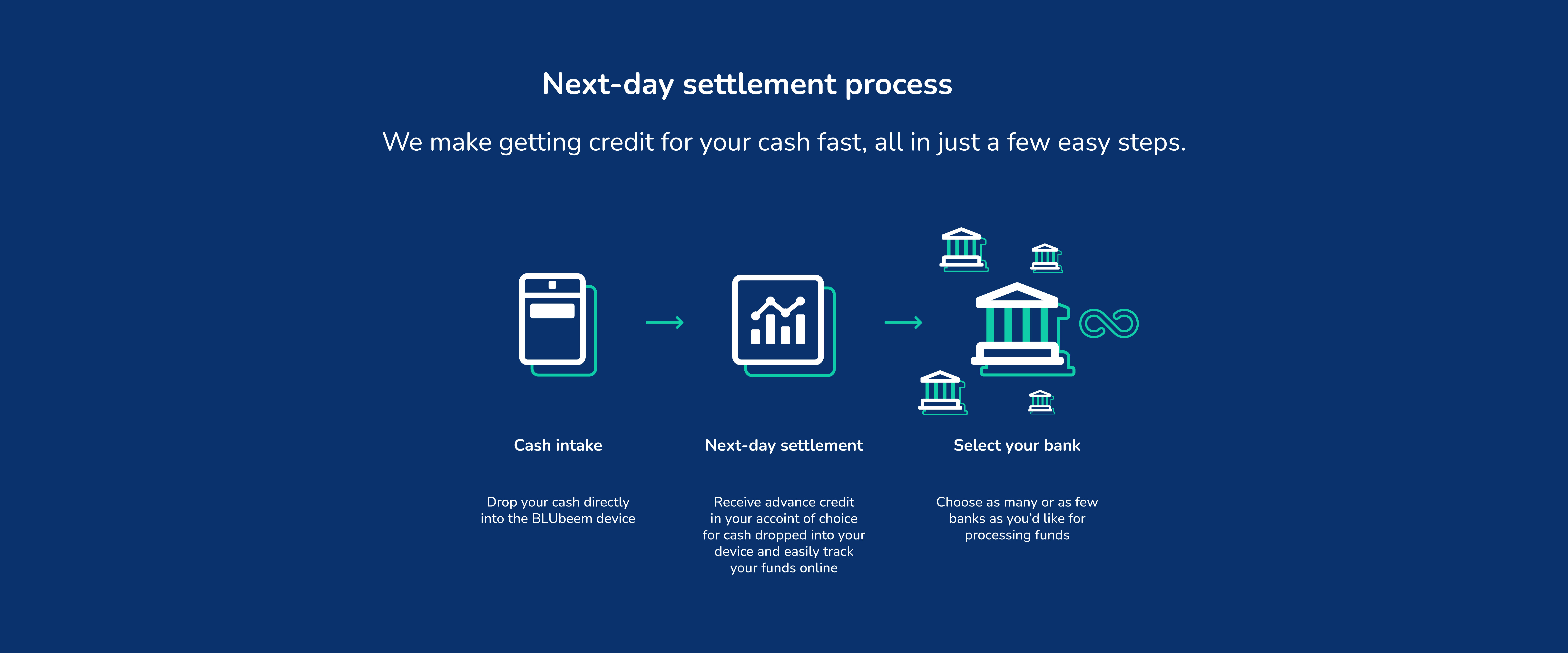 Next-day settlement process

We make getting credit for your cash fast, all in just a few easy steps.

Cash intake

Drop your cash directly into the BLUbeem device

Next-day settlement

Receive advance credit in your accoint of choice for cash dropped into your device and easily track your funds online

Select your bank

Choose as many or as few banks as you'd like for processing funds